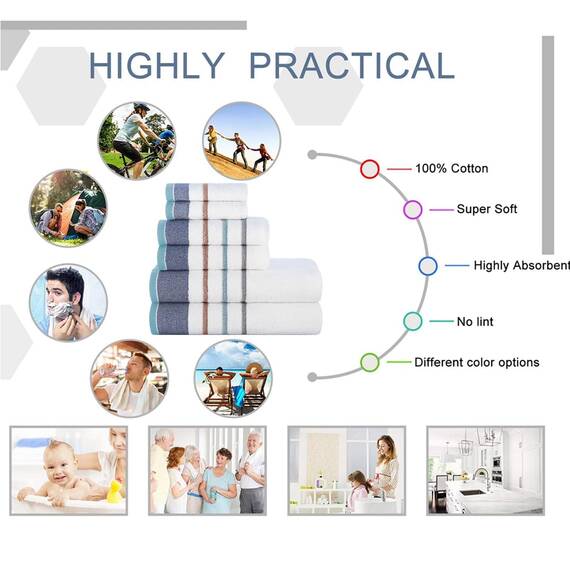 HIGHLY PRACTICAL

100% Cotton

Super Soft

Highly Absorbent

No lint

Different color options